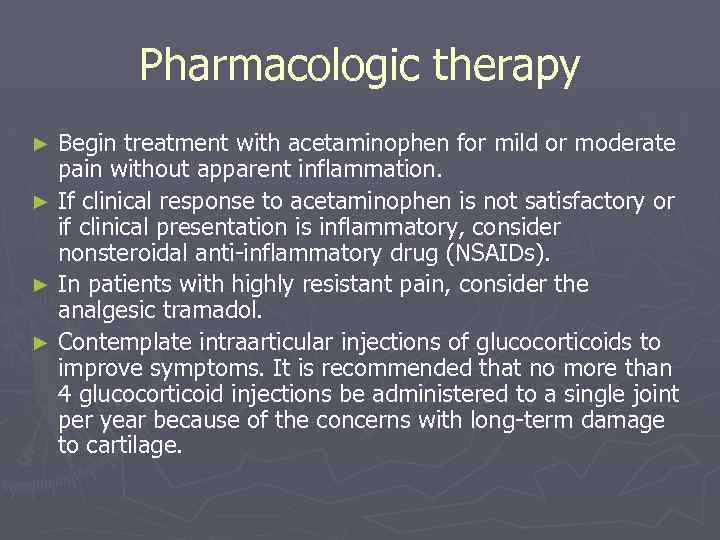 Pharmacologic therapy

► Begin treatment with acetaminophen for mild or moderate pain without apparent inflammation.

► If clinical response to acetaminophen is not satisfactory or if clinical presentation is inflammatory, consider nonsteroidal anti-inflammatory drug (NSAIDs).

► In patients with highly resistant pain, consider the analgesic tramadol.

► Contemplate intraarticular injections of glucocorticoids to improve symptoms. It is recommended that no more than 4 glucocorticoid injections be administered to a single joint per year because of the concerns with long-term damage to cartilage.